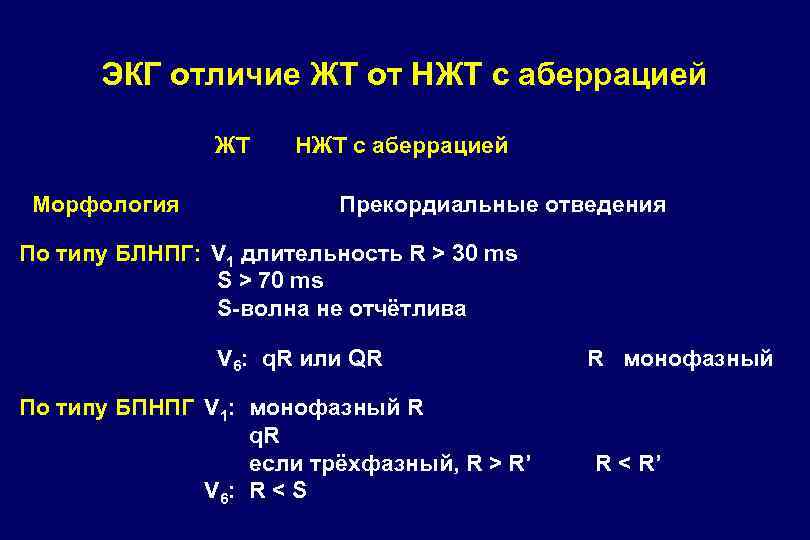 ЭКГ отличие ЖТ от НЖТ с аберрацией

ЖТ НЖТ с аберрацией

Морфология Прекордиальные отведения

По типу БЛНПГ: $V_1$ длительность R > 30 ms
S > 70 ms
S-волна не отчётлива

$V_6$: qR или QR R монофазный

По типу БПНПГ $V_1$: монофазный R
qR
если трёхфазный, R > R' R < R'
$V_6$: R < S